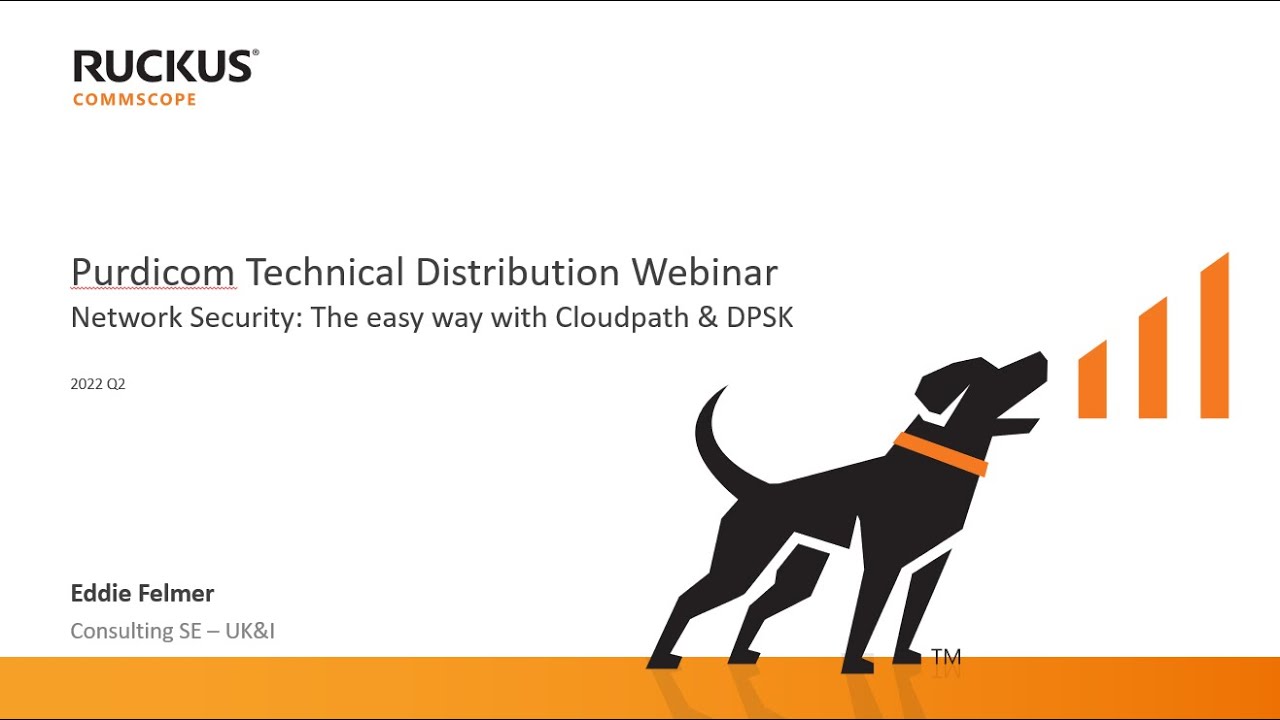 RUCKUS®
COMMSCOPE

Purdicom Technical Distribution Webinar
Network Security: The easy way with Cloudpath & DPSK

2022 Q2

Eddie Felmer
Consulting SE – UK&I

TM